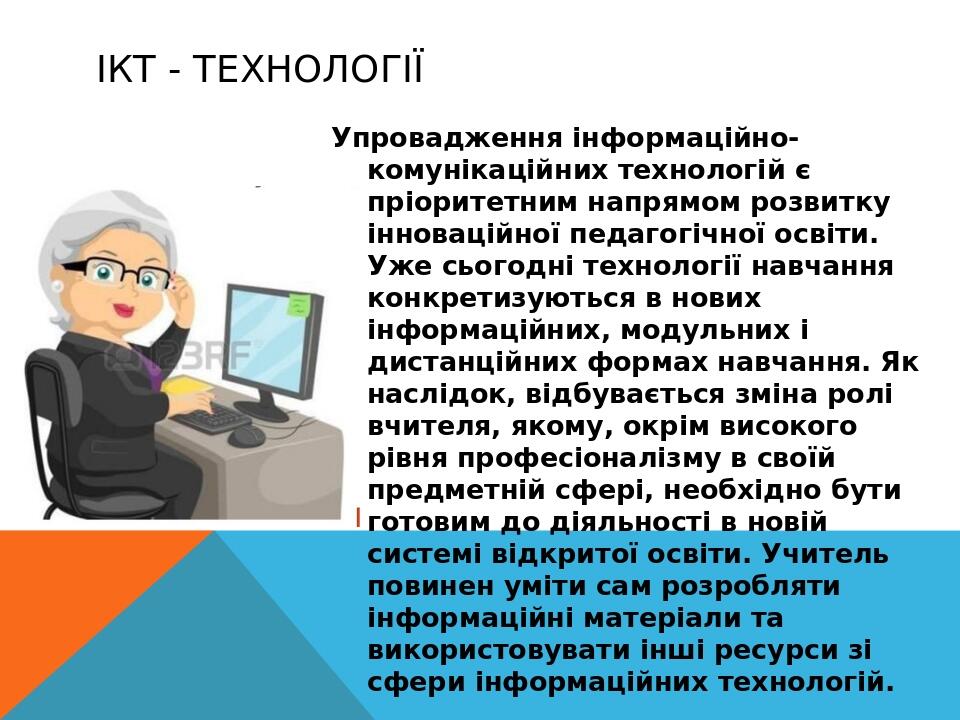 ІКТ - ТЕХНОЛОГІЇ

Упровадження інформаційно-комунікаційних технологій є пріоритетним напрямом розвитку інноваційної педагогічної освіти. Уже сьогодні технології навчання конкретизуються в нових інформаційних, модульних і дистанційних формах навчання. Як наслідок, відбувається зміна ролі вчителя, якому, окрім високого рівня професіоналізму в своїй предметній сфері, необхідно бути готовим до діяльності в новій системі відкритої освіти. Учитель повинен уміти сам розробляти інформаційні матеріали та використовувати інші ресурси зі сфери інформаційних технологій.

123RF